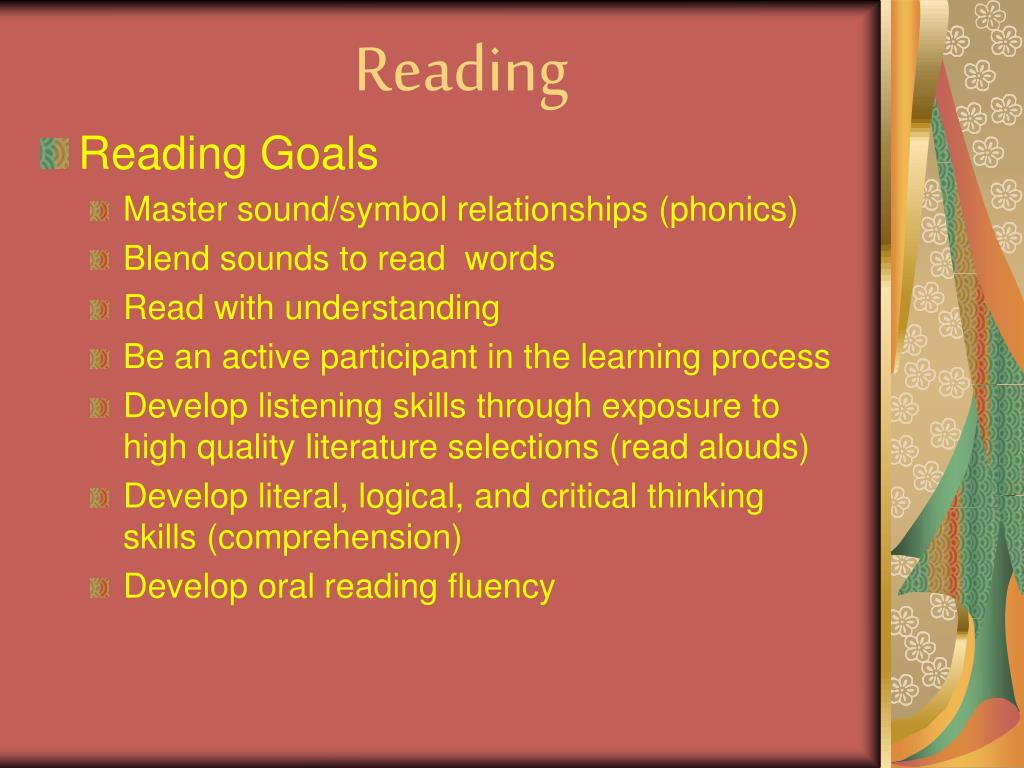 Reading

Reading Goals

Master sound/symbol relationships (phonics)

Blend sounds to read  words

Read with understanding

Be an active participant in the learning process

Develop listening skills through exposure to high quality literature selections (read alouds)

Develop literal, logical, and critical thinking skills (comprehension)

Develop oral reading fluency